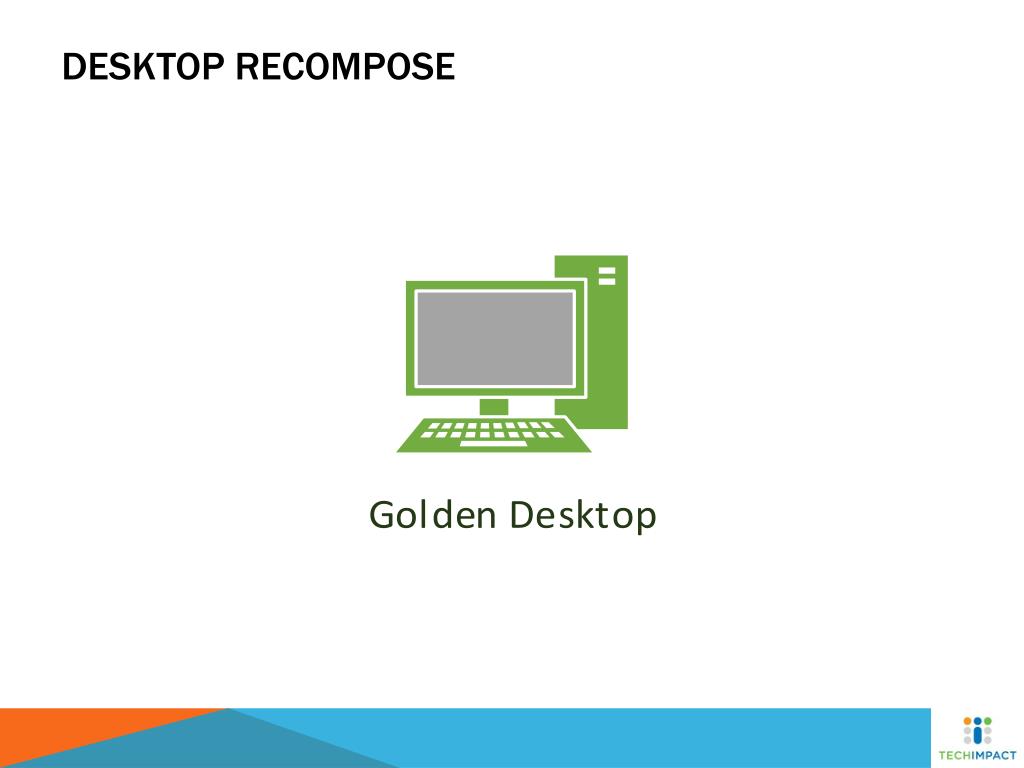 DESKTOP RECOMPOSE

Golden Desktop

TECHIMPACT